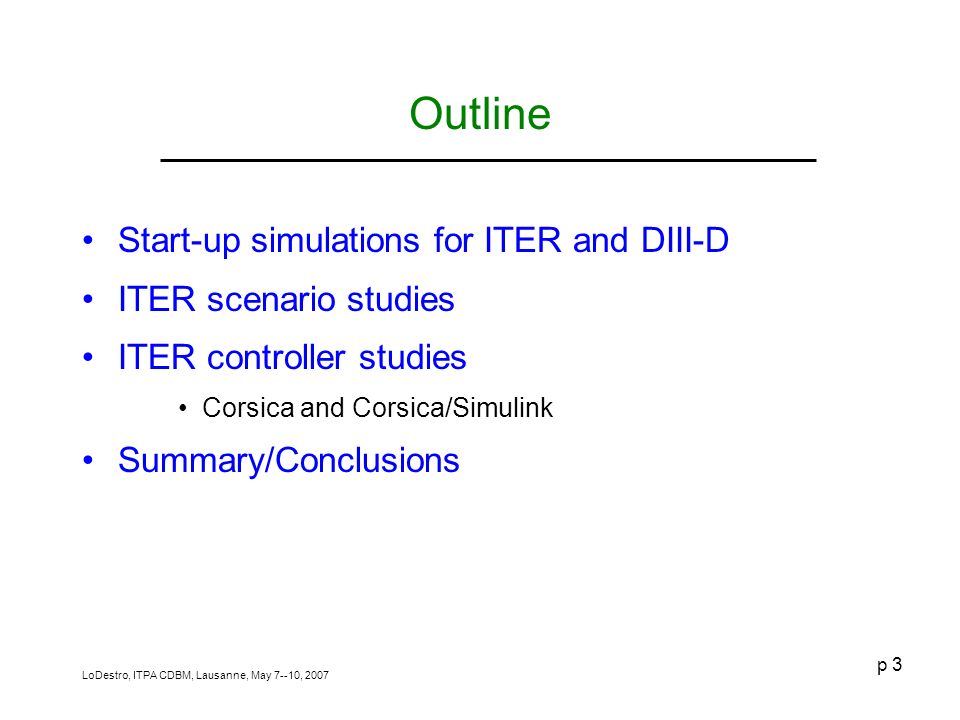 Outline

• Start-up simulations for ITER and DIII-D
• ITER scenario studies
• ITER controller studies
  • Corsica and Corsica/Simulink
• Summary/Conclusions

LoDestro, ITPA CDBM, Lausanne, May 7--10, 2007

p 3